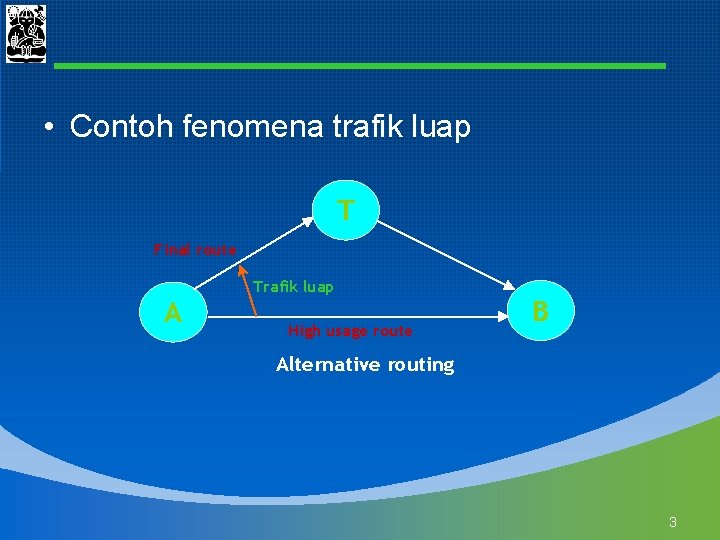 • Contoh fenomena trafik luap

T

Final route

Trafik luap

A

B

High usage route

Alternative routing

3